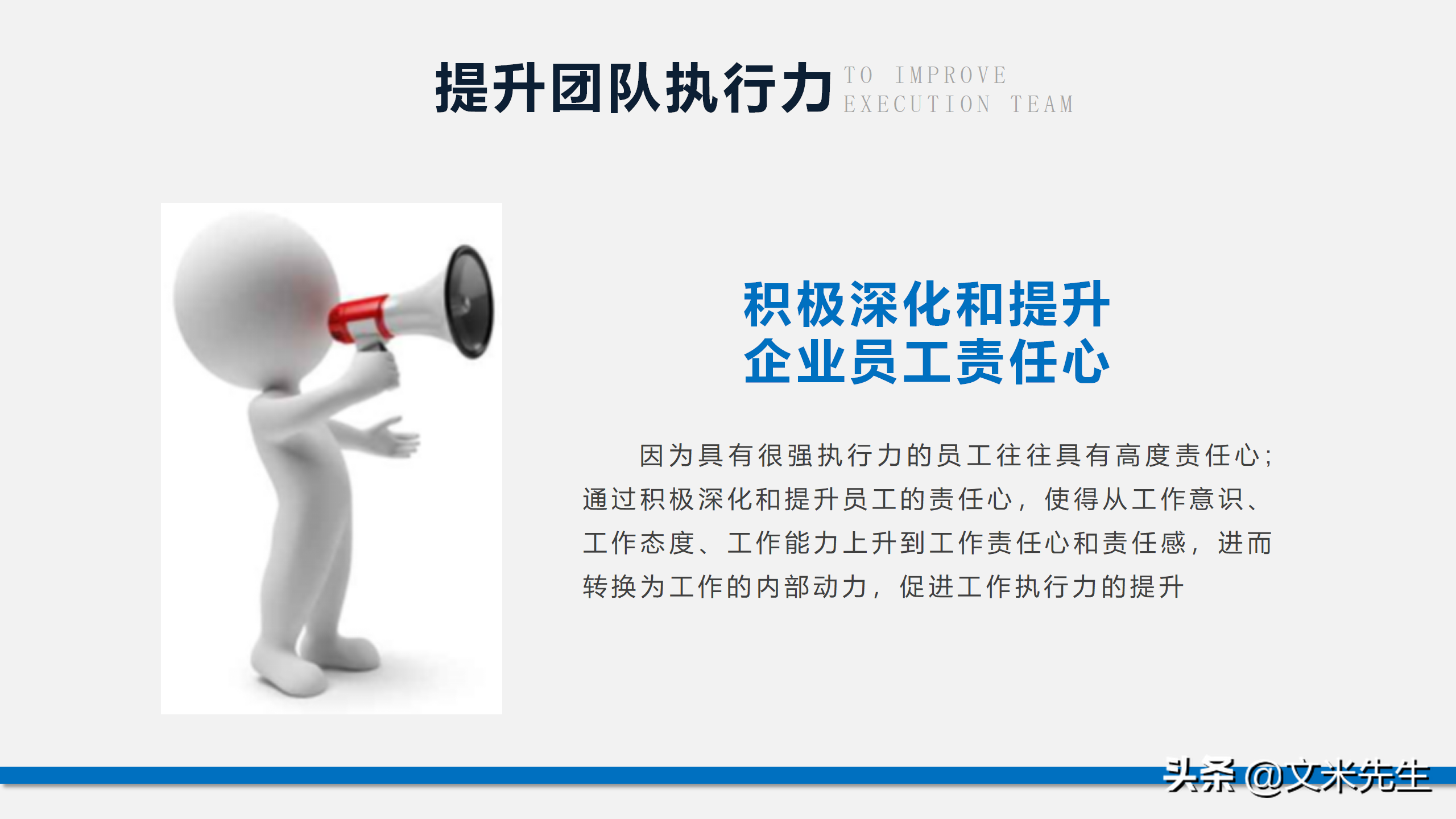 提升团队执行力 TO IMPROVE EXECUTION TEAM

积极深化和提升
企业员工责任心

因为具有很强执行力的员工往往具有高度责任心;通过积极深化和提升员工的责任心，使得从工作意识、工作态度、工作能力上升到工作责任心和责任感，进而转换为工作的内部动力，促进工作执行力的提升

头条 @文米先生